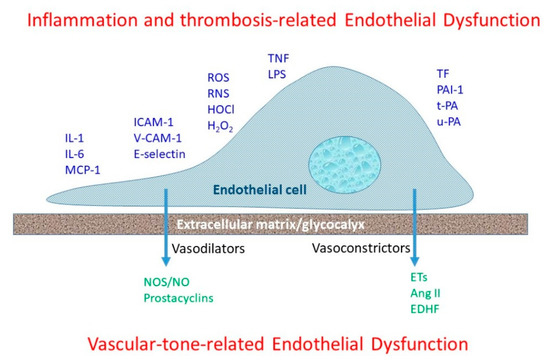 Inflammation and thrombosis-related Endothelial Dysfunction

IL-1
IL-6
MCP-1

ICAM-1
V-CAM-1
E-selectin

ROS
RNS
HOCl
$H_2O_2$

TNF
LPS

TF
PAI-1
t-PA
u-PA

Endothelial cell

Extracellular matrix/glycocalyx

Vasodilators

Vasoconstrictors

NOS/NO
Prostacyclins

ETs
Ang II
EDHF

Vascular-tone-related Endothelial Dysfunction